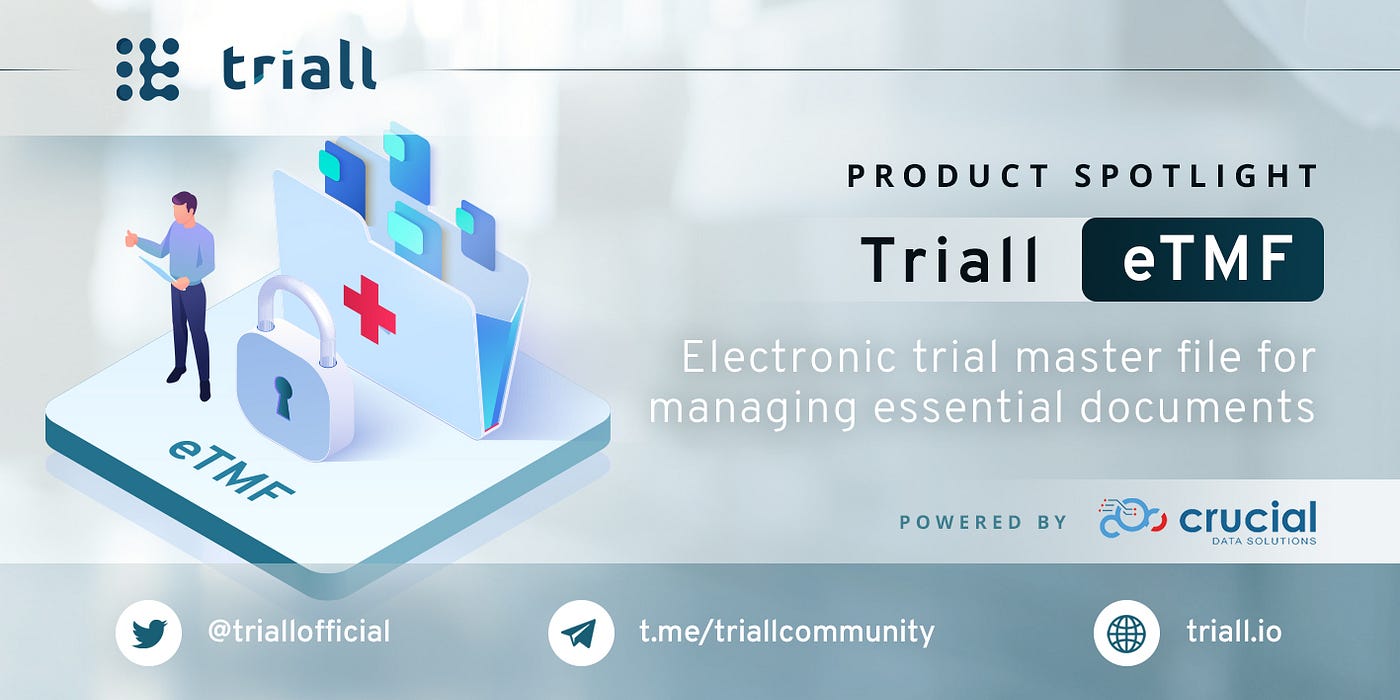 triall

eTMF

PRODUCT SPOTLIGHT

Triall eTMF

Electronic trial master file for managing essential documents

POWERED BY crucial DATA SOLUTIONS

@triallofficial

t.me/triallcommunity

triall.io